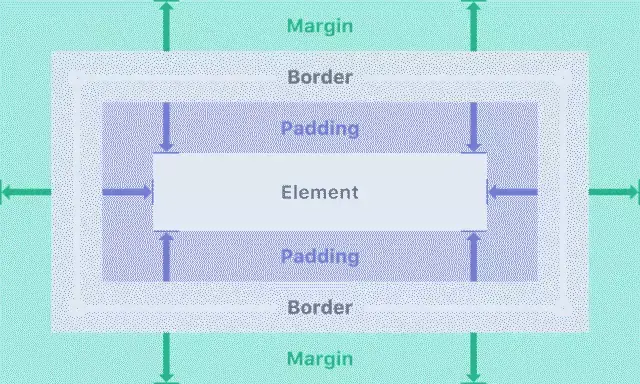 Margin

Border

Padding

Element

Padding

Border

Margin